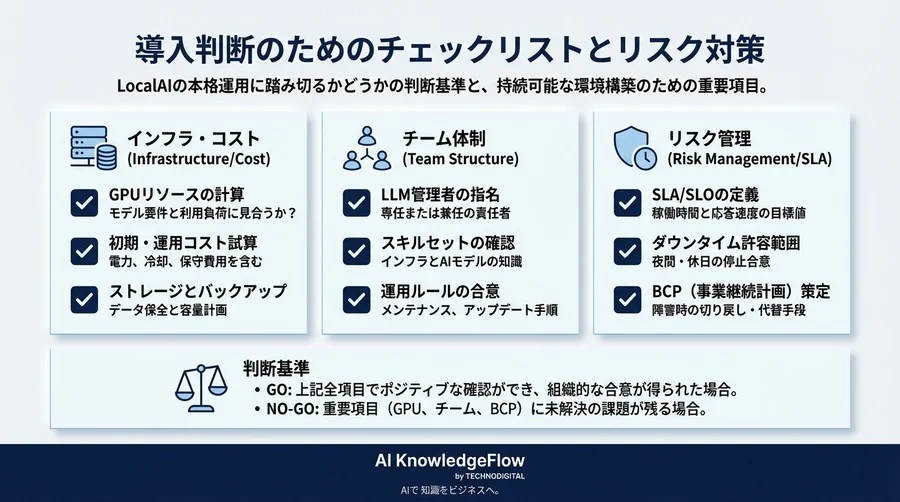 導入判断のためのチェックリストとリスク対策

LocalAIの本格運用に踏み切るかどうかの判断基準と、持続可能な環境構築のための重要項目。

インフラ・コスト
(Infrastructure/Cost)

GPUリソースの計算
モデル要件と利用負荷に見合うか？

初期・運用コスト試算
電力、冷却、保守費用を含む

ストレージとバックアップ
データ保全と容量計画

チーム体制
(Team Structure)

LLM管理者の指名
専任または兼任の責任者

スキルセットの確認
インフラとAIモデルの知識

運用ルールの合意
メンテナンス、アップデート手順

リスク管理
(Risk Management/SLA)

SLA/SLOの定義
稼働時間と応答速度の目標値

ダウンタイム許容範囲
夜間・休日の停止合意

BCP（事業継続計画）策定
障害時の切り戻し・代替手段

判断基準
• GO: 上記全項目でポジティブな確認ができ、組織的な合意が得られた場合。
• NO-GO: 重要項目（GPU、チーム、BCP）に未解決の課題が残る場合。

AI KnowledgeFlow
by TECHNODIGITAL
AIで 知識をビジネスへ。